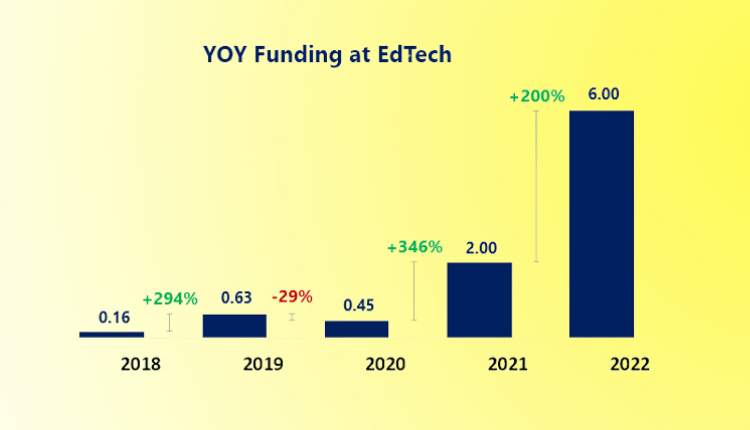 YOY Funding at EdTech

0.16
+294%
0.63
-29%
0.45
+346%
2.00
+200%
6.00

2018
2019
2020
2021
2022